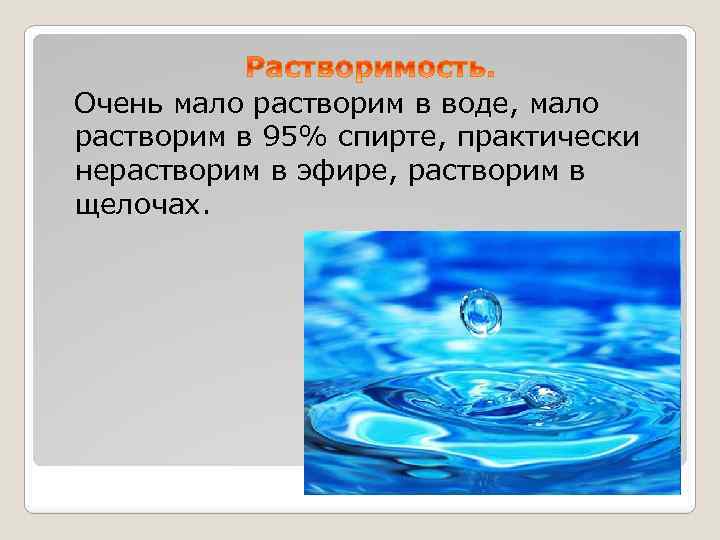 Растворимость.

Очень мало растворим в воде, мало растворим в 95% спирте, практически нерастворим в эфире, растворим в щелочах.